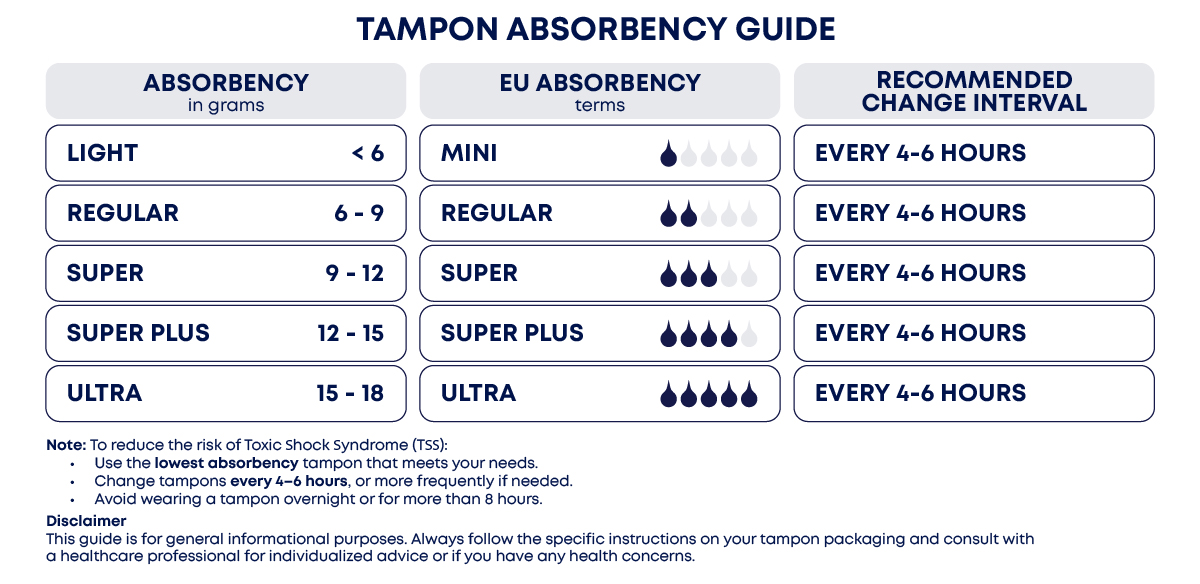 TAMPON ABSORBENCY GUIDE

| ABSORBENCY in grams | | EU ABSORBENCY terms | RECOMMENDED CHANGE INTERVAL |
|---|---|---|---|
| LIGHT | < 6 | MINI | EVERY 4-6 HOURS |
| REGULAR | 6 - 9 | REGULAR | EVERY 4-6 HOURS |
| SUPER | 9 - 12 | SUPER | EVERY 4-6 HOURS |
| SUPER PLUS | 12 - 15 | SUPER PLUS | EVERY 4-6 HOURS |
| ULTRA | 15 - 18 | ULTRA | EVERY 4-6 HOURS |

Note: To reduce the risk of Toxic Shock Syndrome (TSS):
• Use the lowest absorbency tampon that meets your needs.
• Change tampons every 4–6 hours, or more frequently if needed.
• Avoid wearing a tampon overnight or for more than 8 hours.

Disclaimer
This guide is for general informational purposes. Always follow the specific instructions on your tampon packaging and consult with a healthcare professional for individualized advice or if you have any health concerns.